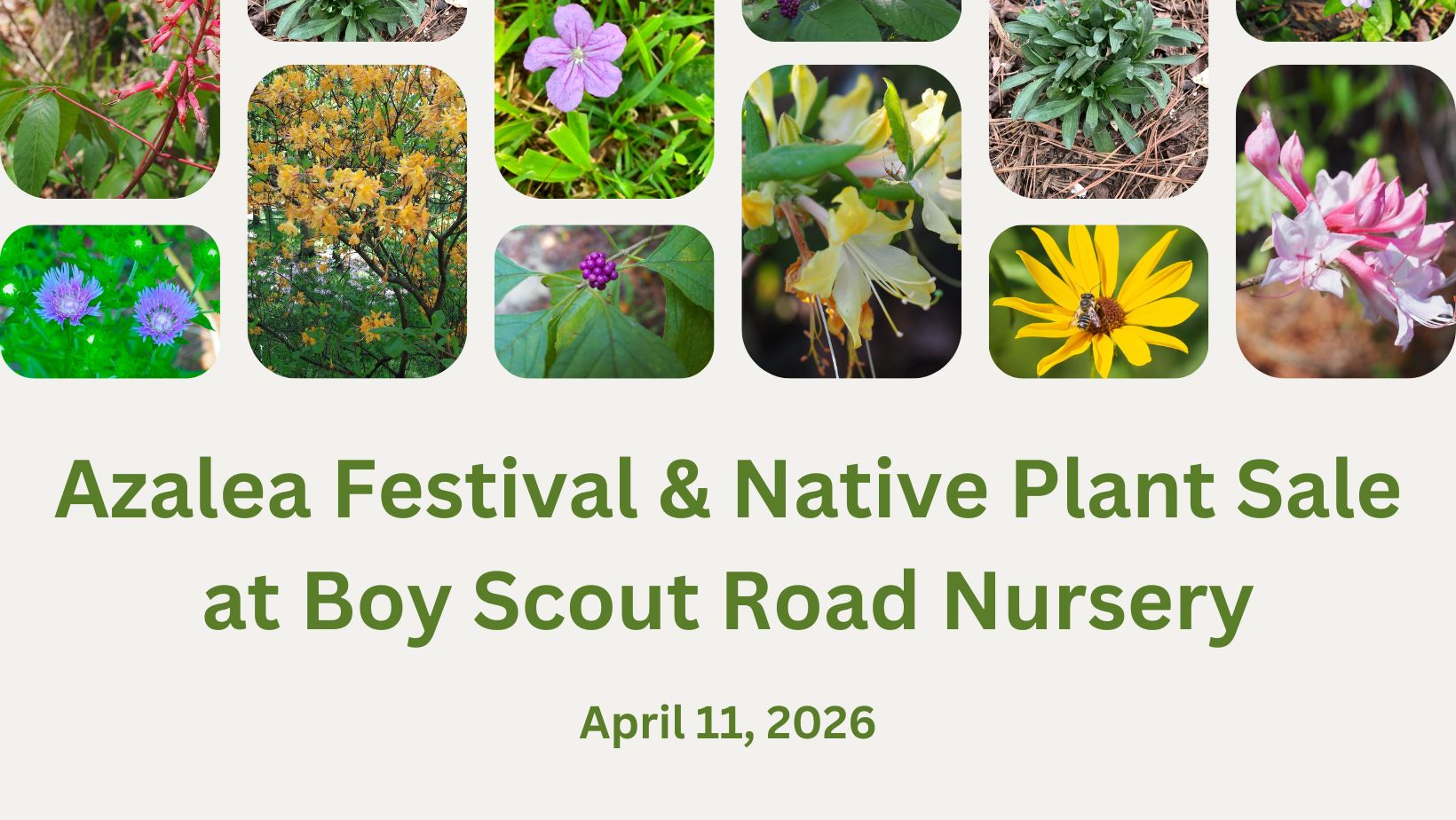 Azalea Festival & Native Plant Sale at Boy Scout Road Nursery

April 11, 2026